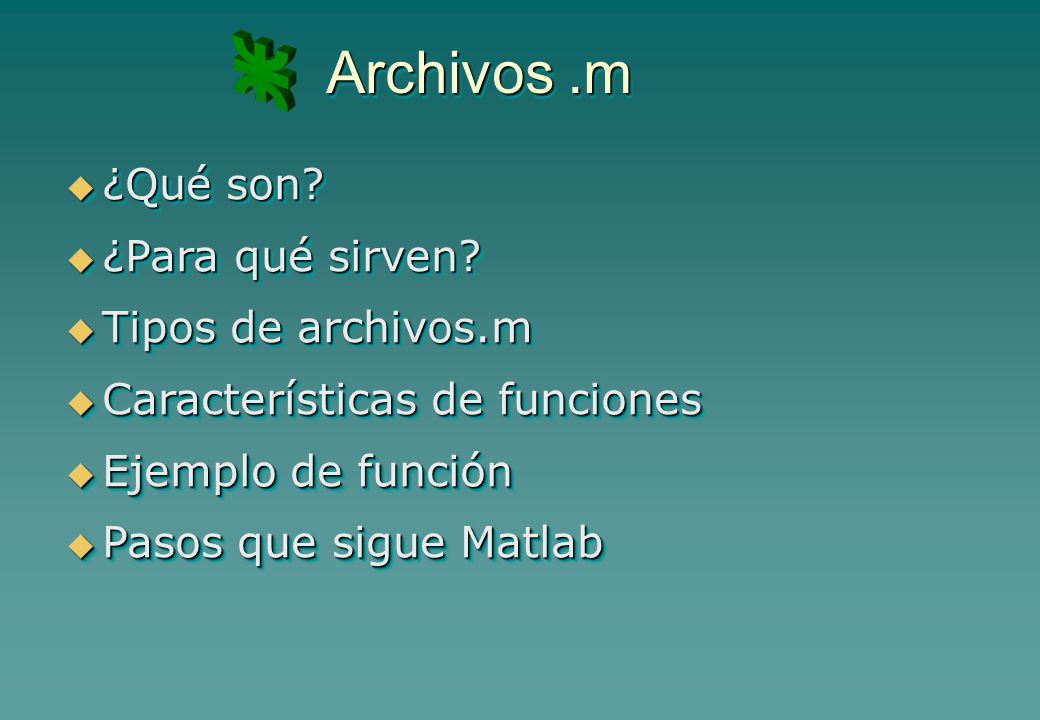 Archivos .m

¿Qué son?

¿Para qué sirven?

Tipos de archivos.m

Características de funciones

Ejemplo de función

Pasos que sigue Matlab